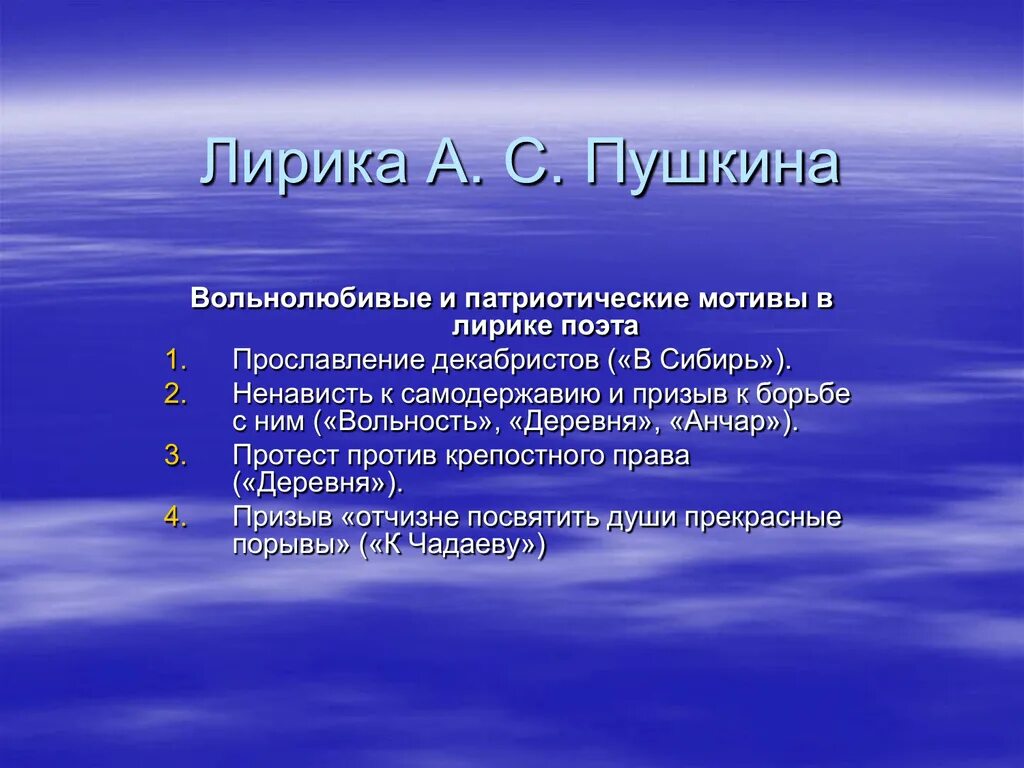 Лирика А. С. Пушкина

Вольнолюбивые и патриотические мотивы в лирике поэта

1. Прославление декабристов («В Сибирь»).
2. Ненависть к самодержавию и призыв к борьбе с ним («Вольность», «Деревня», «Анчар»).
3. Протест против крепостного права («Деревня»).
4. Призыв «отчизне посвятить души прекрасные порывы» («К Чадаеву»)